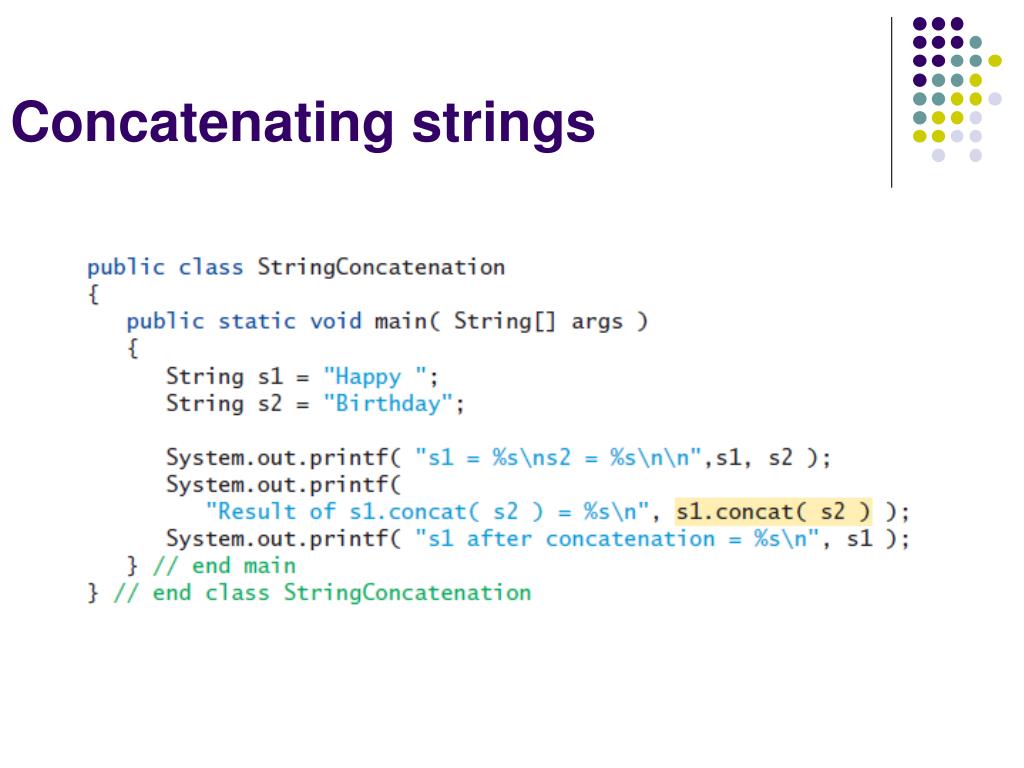 Concatenating strings

public class StringConcatenation
{
   public static void main( String[] args )
   {
      String s1 = "Happy ";
      String s2 = "Birthday";

      System.out.printf( "s1 = %s\ns2 = %s\n\n",s1, s2 );
      System.out.printf(
         "Result of s1.concat( s2 ) = %s\n", s1.concat( s2 ) );
      System.out.printf( "s1 after concatenation = %s\n", s1 );
   } // end main
} // end class StringConcatenation